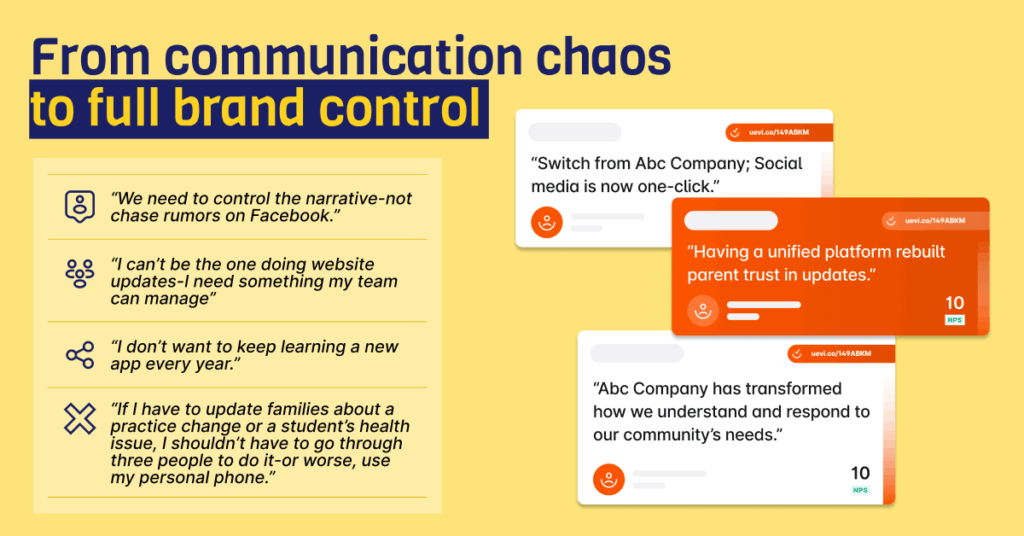 From communication chaos to full brand control

"We need to control the narrative-not chase rumors on Facebook."

"I can't be the one doing website updates-I need something my team can manage"

"I don't want to keep learning a new app every year."

"If I have to update families about a practice change or a student's health issue, I shouldn't have to go through three people to do it-or worse, use my personal phone."

uevi.co/149ABKM

"Switch from Abc Company; Social media is now one-click."

uevi.co/149ABKM

"Having a unified platform rebuilt parent trust in updates."

10
NPS

uevi.co/149ABKM

"Abc Company has transformed how we understand and respond to our community's needs."

10
NPS